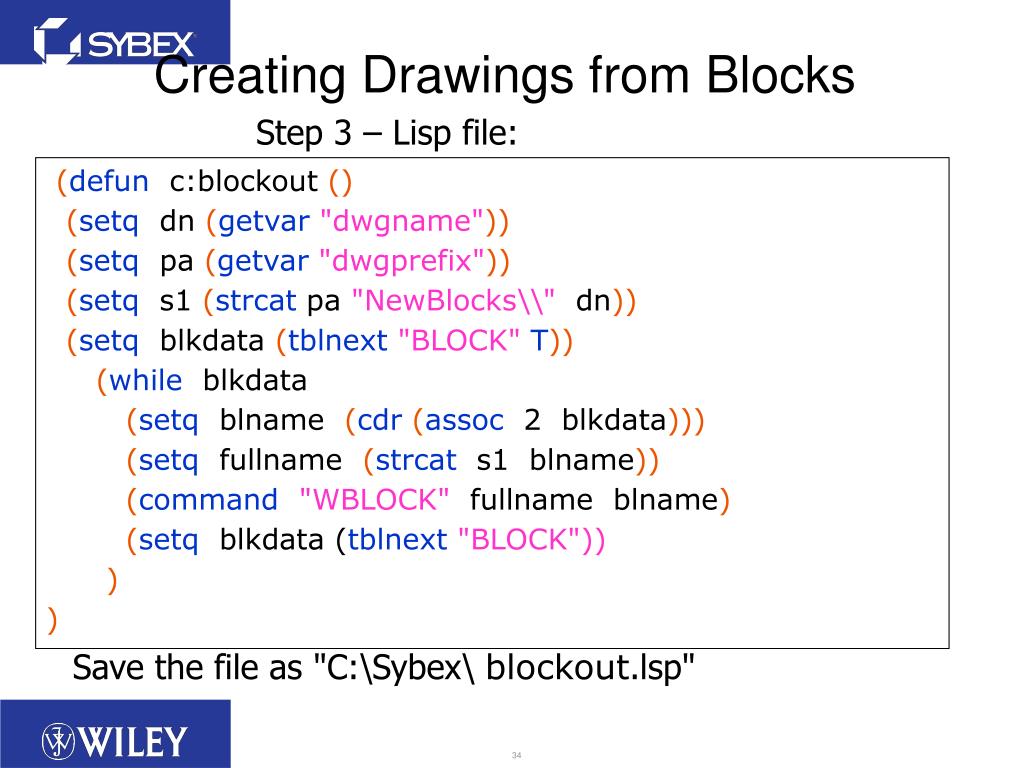 SYBEX

Creating Drawings from Blocks

Step 3 – Lisp file:

(defun c:blockout ()
(setq dn (getvar "dwgname"))
(setq pa (getvar "dwgprefix"))
(setq s1 (strcat pa "NewBlocks\\" dn))
(setq blkdata (tblnext "BLOCK" T))
(while blkdata
(setq blname (cdr (assoc 2 blkdata)))
(setq fullname (strcat s1 blname))
(command "WBLOCK" fullname blname)
(setq blkdata (tblnext "BLOCK"))
)
)

Save the file as "C:\Sybex\ blockout.lsp"

WILEY

34